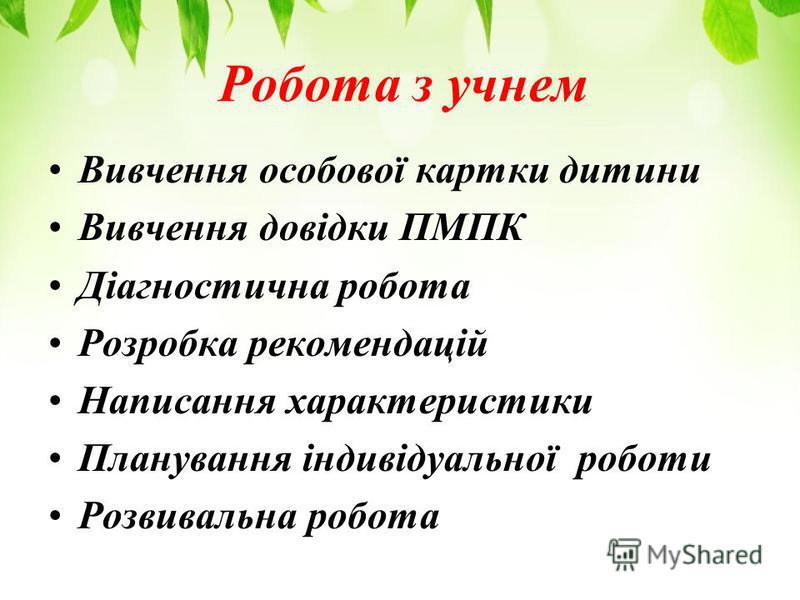 Робота з учнем

• Вивчення особової картки дитини
• Вивчення довідки ПМПК
• Діагностична робота
• Розробка рекомендацій
• Написання характеристики
• Планування індивідуальної роботи
• Розвивальна робота

MyShared